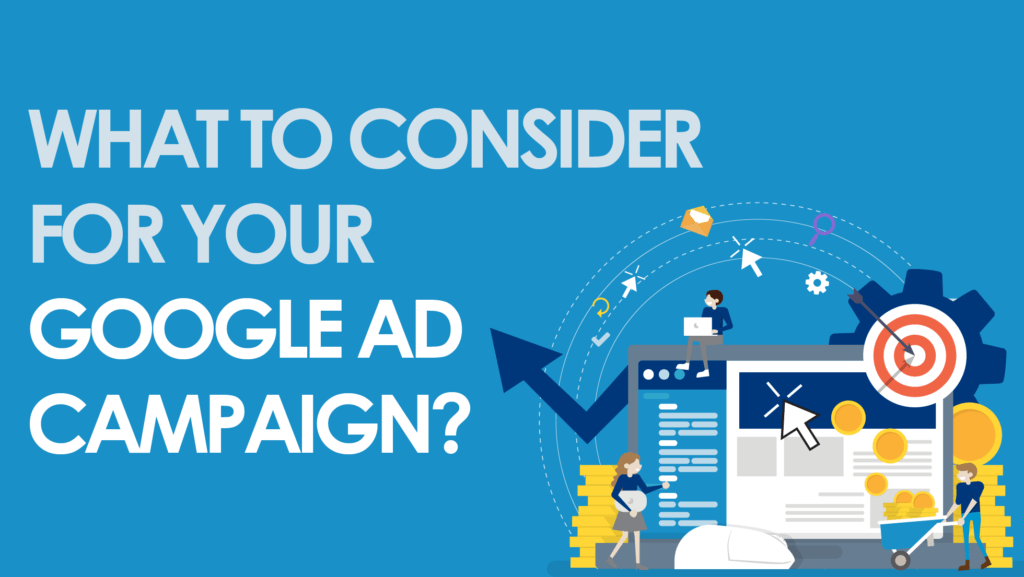 WHAT TO CONSIDER FOR YOUR GOOGLE AD CAMPAIGN?